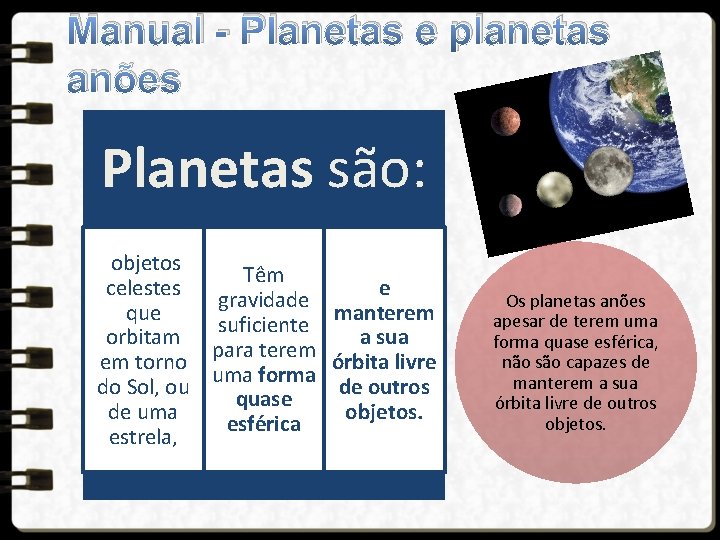 Manual - Planetas e planetas anões

Planetas são:

objetos celestes que orbitam em torno do Sol, ou de uma estrela,

Têm gravidade suficiente para terem uma forma quase esférica

e manterem a sua órbita livre de outros objetos.

Os planetas anões apesar de terem uma forma quase esférica, não são capazes de manterem a sua órbita livre de outros objetos.